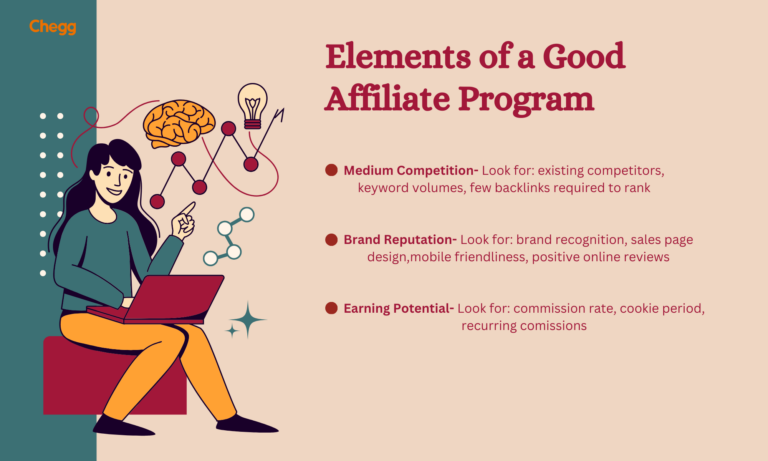 Chegg

Elements of a Good Affiliate Program

Medium Competition- Look for: existing competitors, keyword volumes, few backlinks required to rank

Brand Reputation- Look for: brand recognition, sales page design,mobile friendliness, positive online reviews

Earning Potential- Look for: commission rate, cookie period, recurring comissions